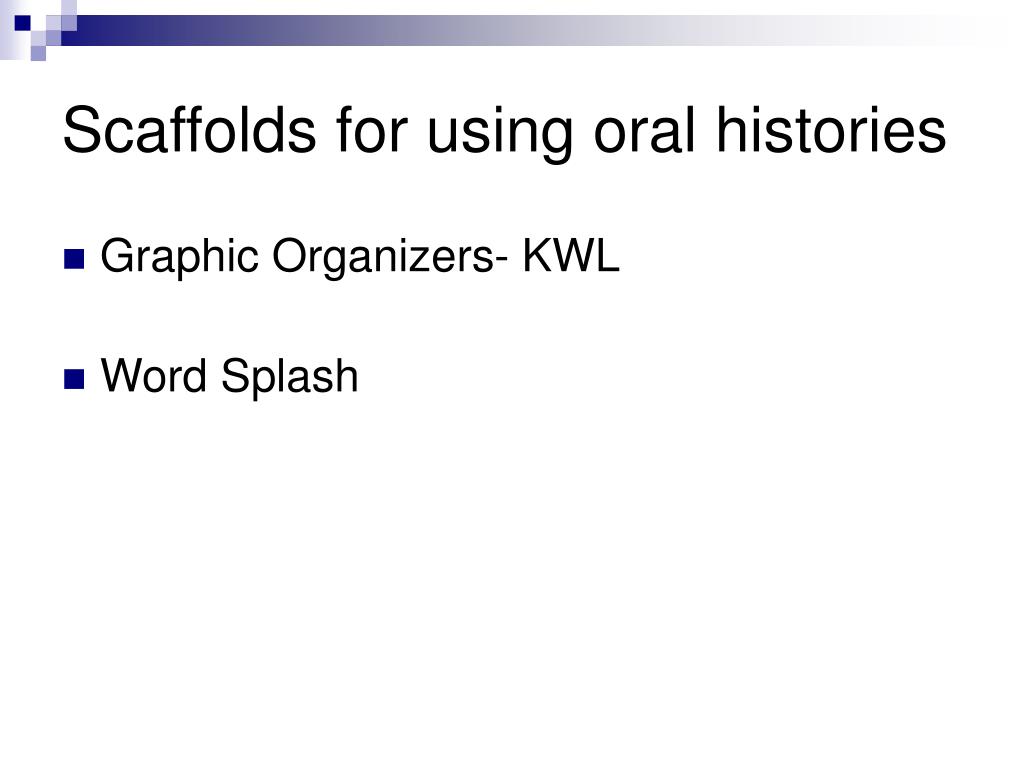 Scaffolds for using oral histories

Graphic Organizers- KWL

Word Splash